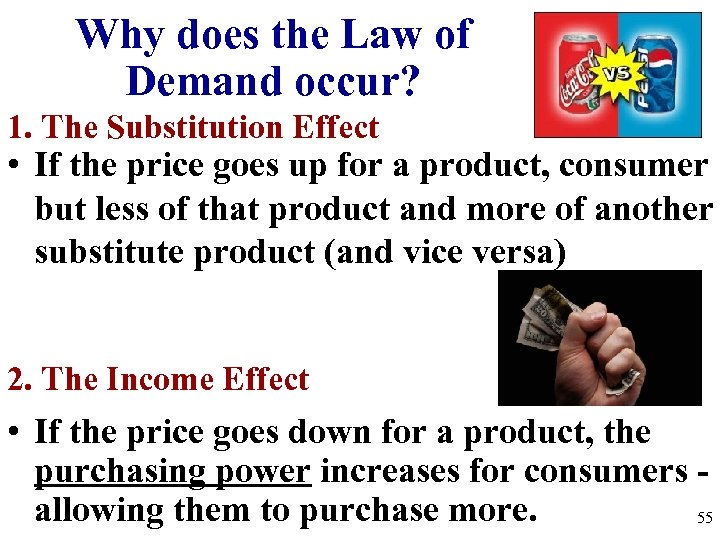 Why does the Law of Demand occur?

Coca-Cola VS PEPSI

1. The Substitution Effect

• If the price goes up for a product, consumer but less of that product and more of another substitute product (and vice versa)

2. The Income Effect

• If the price goes down for a product, the purchasing power increases for consumers - allowing them to purchase more.

55